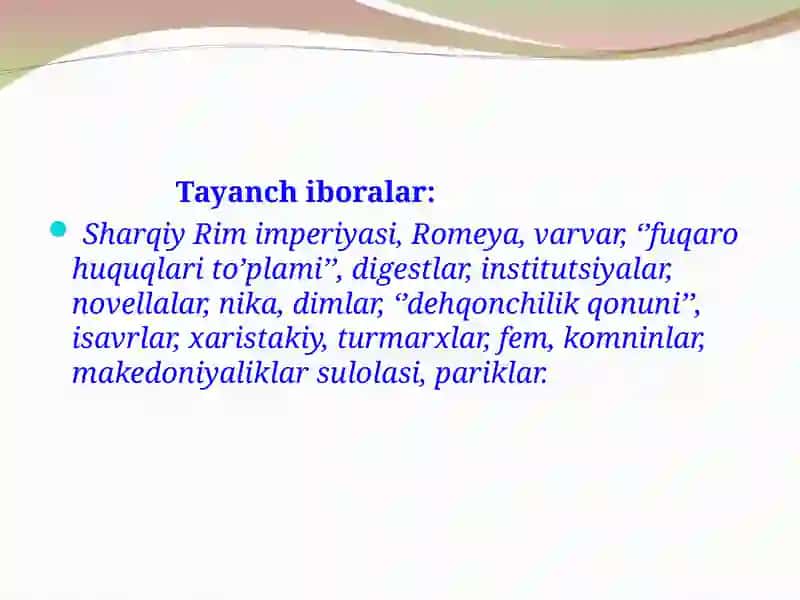 Tayanch iboralar:

Sharqiy Rim imperiyasi, Romeya, varvar, ‘’fuqaro huquqlari to’plami’’, digestlar, institutsiyalar, novellalar, nika, dimlar, ‘’dehqonchilik qonuni’’, isavrlar, xaristakiy, turmarxlar, fem, komninlar, makedoniyaliklar sulolasi, pariklar.